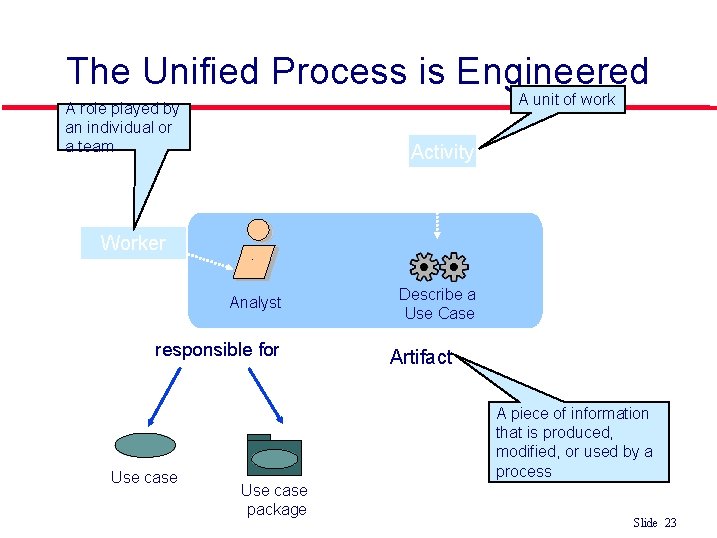 The Unified Process is Engineered

A role played by an individual or a team

A unit of work

Activity

Worker

Analyst

Describe a Use Case

responsible for

Artifact

A piece of information that is produced, modified, or used by a process

Use case

Use case package

Slide 23